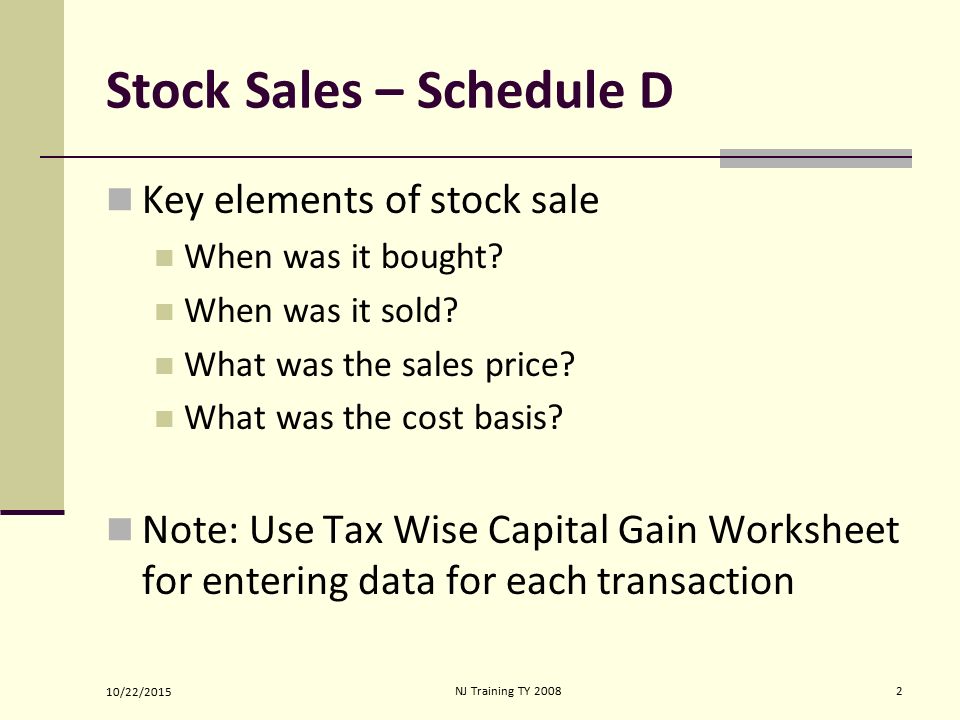 Stock Sales – Schedule D

Key elements of stock sale

When was it bought?

When was it sold?

What was the sales price?

What was the cost basis?

Note: Use Tax Wise Capital Gain Worksheet for entering data for each transaction

10/22/2015

NJ Training TY 2008

2